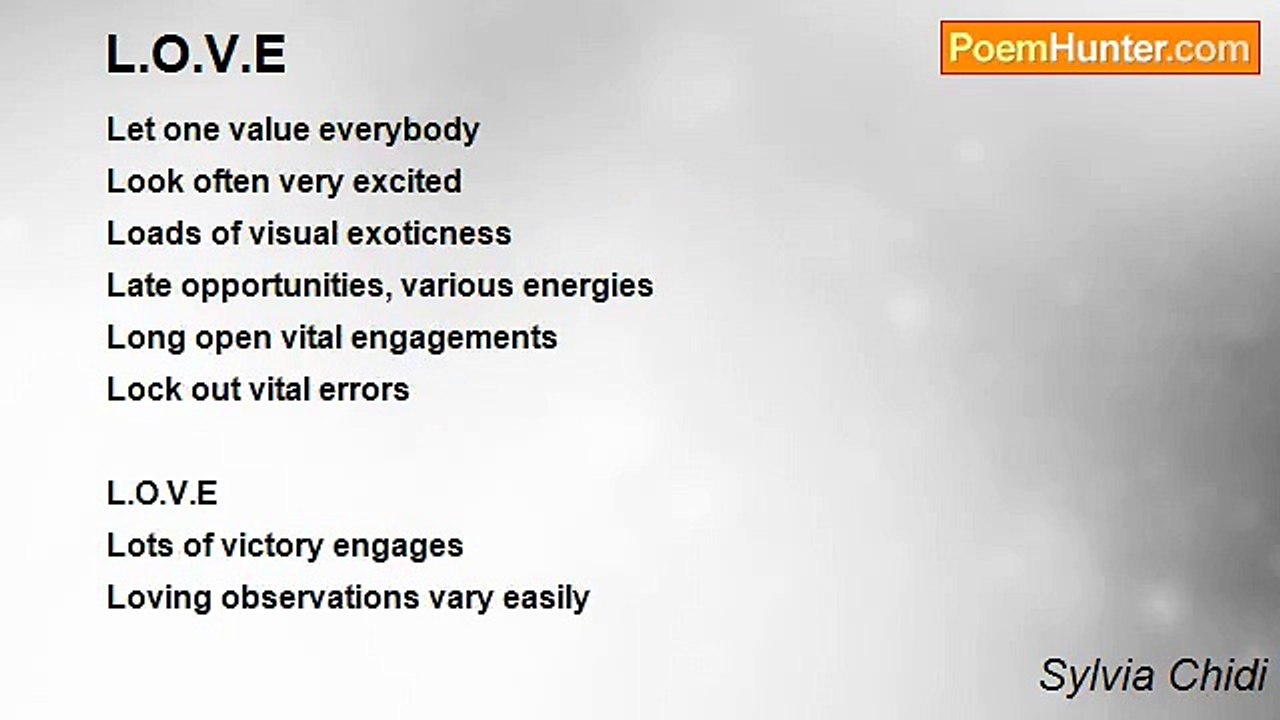 L.O.V.E

PoemHunter.com

Let one value everybody
Look often very excited
Loads of visual exoticness
Late opportunities, various energies
Long open vital engagements
Lock out vital errors

L.O.V.E
Lots of victory engages
Loving observations vary easily

Sylvia Chidi